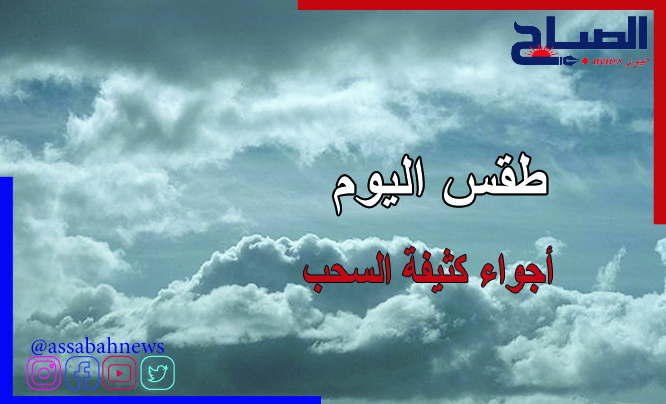 الصباح
نيوز news

طقس اليوم

أجواء كثيفة السحب

@assabahnews